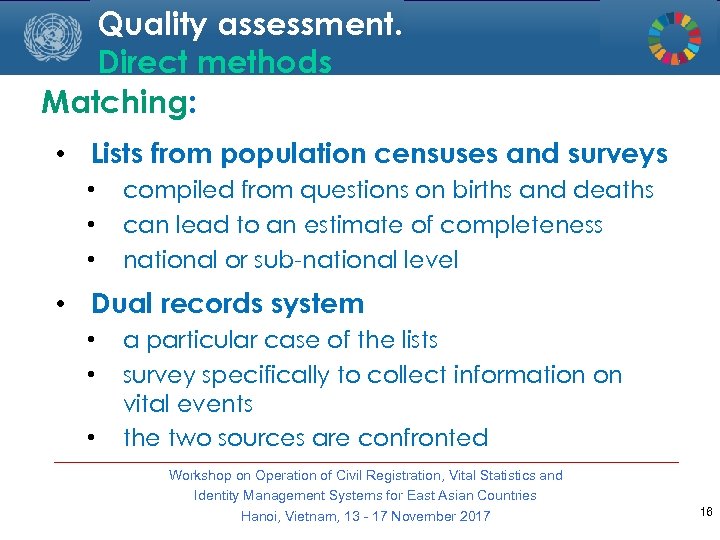 Quality assessment.
Direct methods

Matching:

• Lists from population censuses and surveys
  • compiled from questions on births and deaths
  • can lead to an estimate of completeness
  • national or sub-national level

• Dual records system
  • a particular case of the lists
  • survey specifically to collect information on vital events
  • the two sources are confronted

Workshop on Operation of Civil Registration, Vital Statistics and Identity Management Systems for East Asian Countries
Hanoi, Vietnam, 13 - 17 November 2017

16